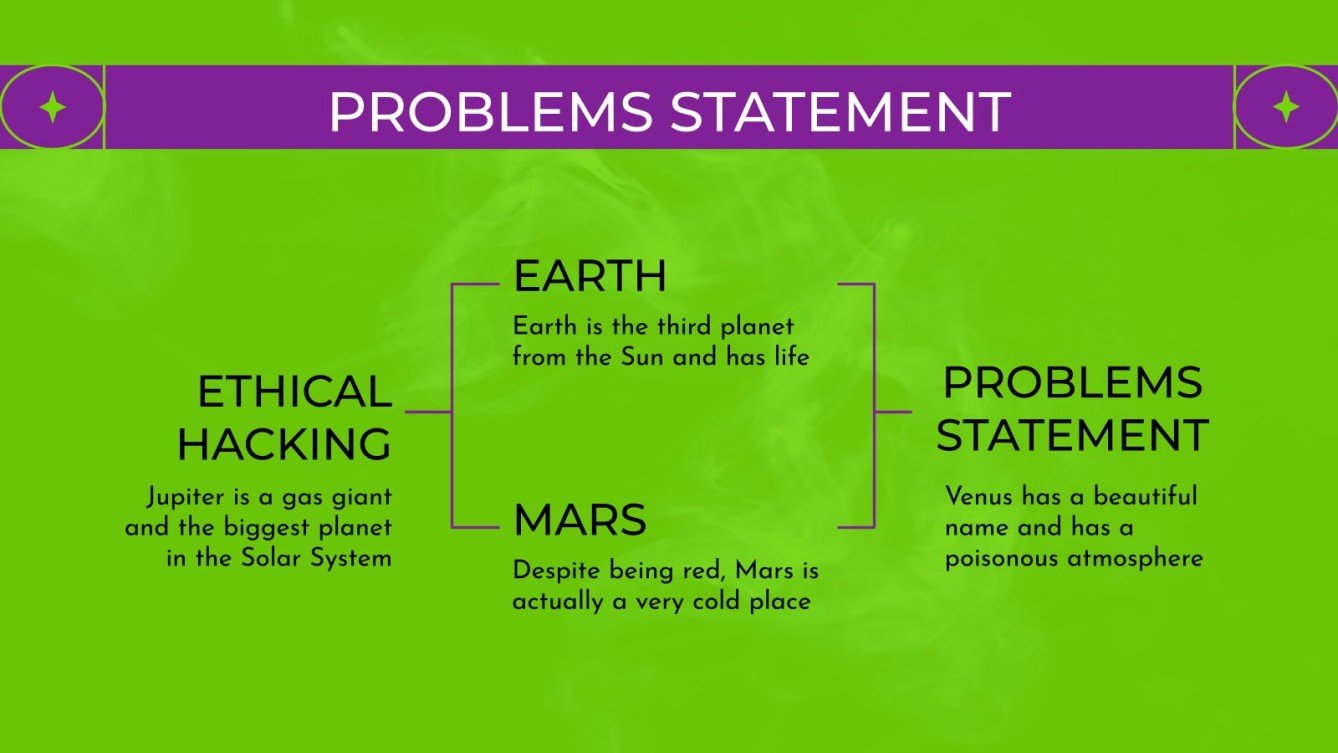 PROBLEMS STATEMENT

ETHICAL HACKING

Jupiter is a gas giant and the biggest planet in the Solar System

EARTH

Earth is the third planet from the Sun and has life

MARS

Despite being red, Mars is actually a very cold place

PROBLEMS STATEMENT

Venus has a beautiful name and has a poisonous atmosphere